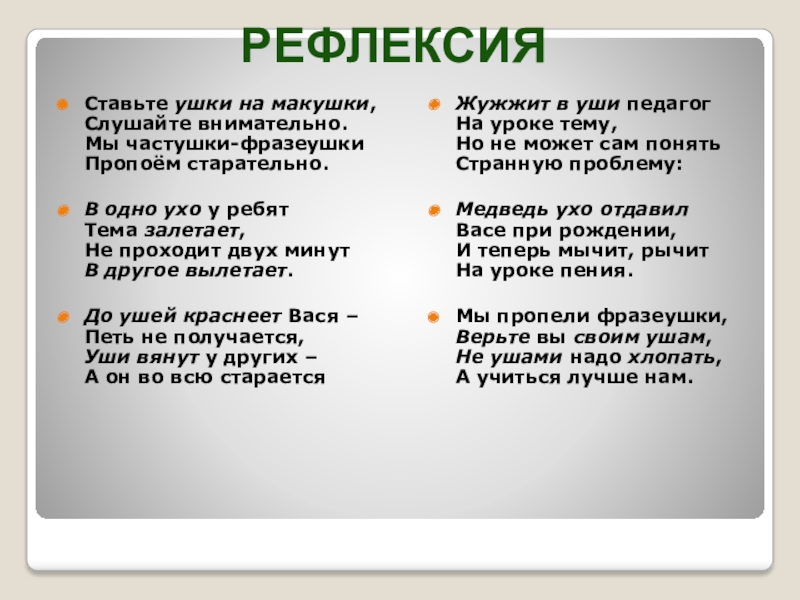 РЕФЛЕКСИЯ

Ставьте ушки на макушки,
Слушайте внимательно.
Мы частушки-фразеушки
Пропоём старательно.

В одно ухо у ребят
Тема залетает,
Не проходит двух минут
В другое вылетает.

До ушей краснеет Вася –
Петь не получается,
Уши вянут у других –
А он во всю старается

Жужжит в уши педагог
На уроке тему,
Но не может сам понять
Странную проблему:

Медведь ухо отдавил
Васе при рождении,
И теперь мычит, рычит
На уроке пения.

Мы пропели фразеушки,
Верьте вы своим ушам,
Не ушами надо хлопать,
А учиться лучше нам.